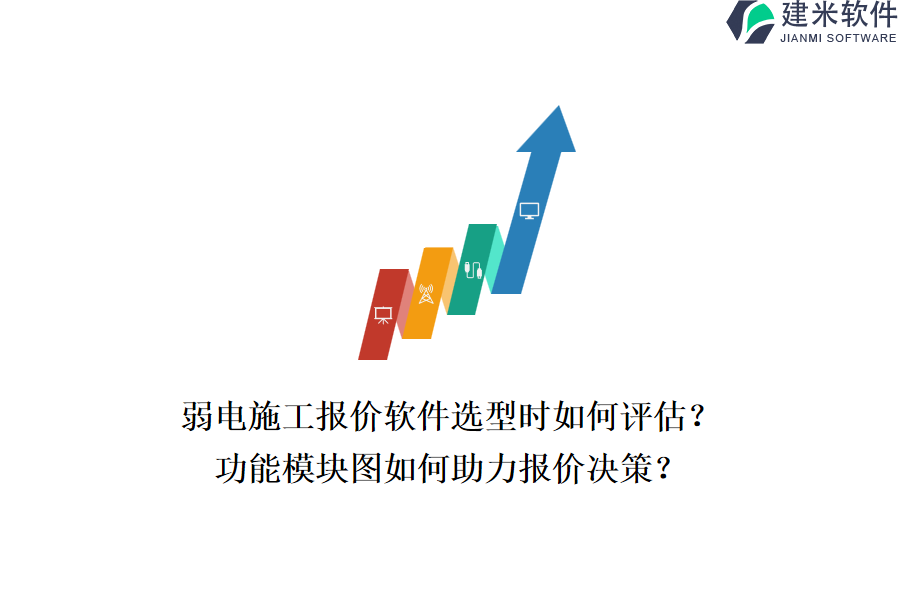 建米软件
JIANMI SOFTWARE

弱电施工报价软件选型时如何评估？
功能模块图如何助力报价决策？